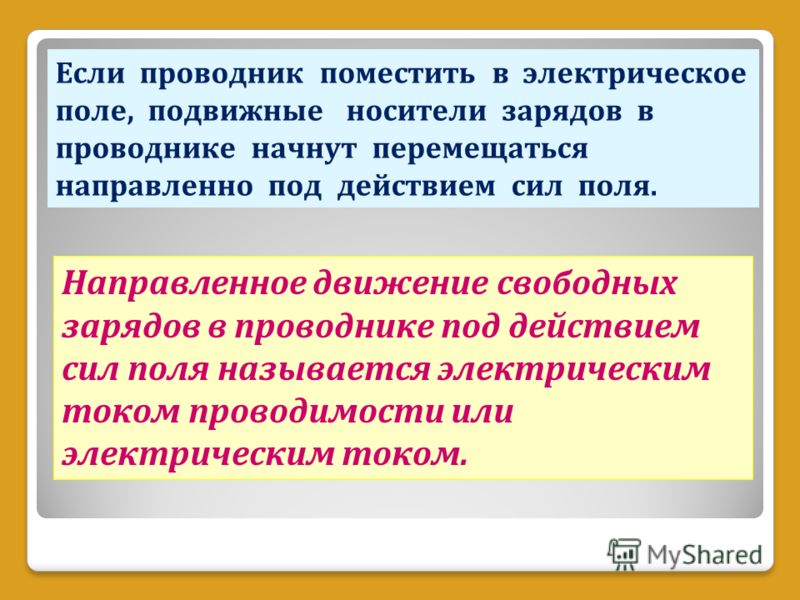 Если проводник поместить в электрическое поле, подвижные носители зарядов в проводнике начнут перемещаться направленно под действием сил поля.

Направленное движение свободных зарядов в проводнике под действием сил поля называется электрическим током проводимости или электрическим током.

MyShared